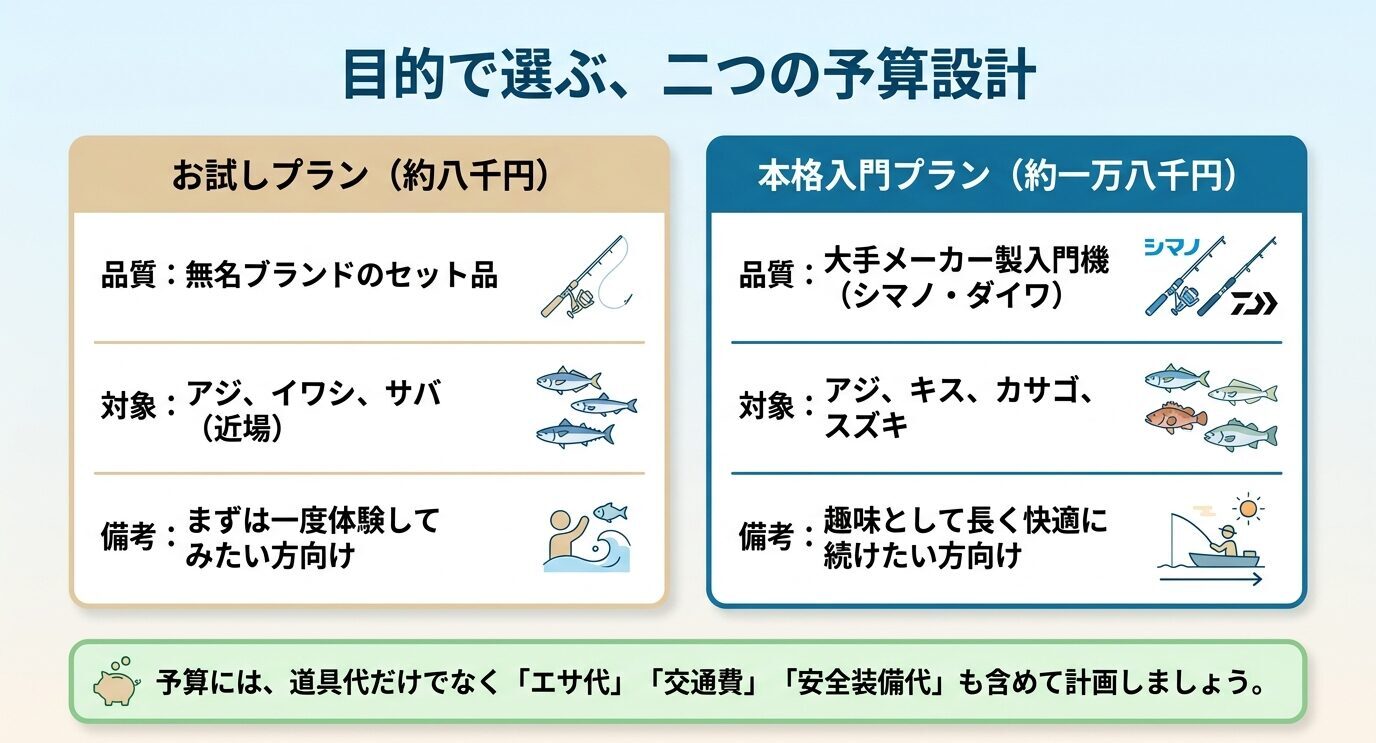 目的で選ぶ、二つの予算設計

お試しプラン（約八千円）

品質：無名ブランドのセット品

対象：アジ、イワシ、サバ（近場）

備考：まずは一度体験してみたい方向け

本格入門プラン（約一万八千円）

品質：大手メーカー製入門機（シマノ・ダイワ）

シマノ

対象：アジ、キス、カサゴ、スズキ

備考：趣味として長く快適に続けたい方向け

予算には、道具代だけでなく「エサ代」「交通費」「安全装備代」も含めて計画しましょう。